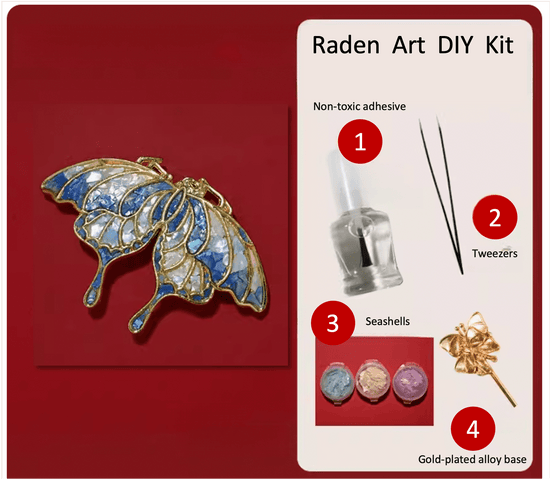 Raden Art DIY Kit

Non-toxic adhesive

1

2

Tweezers

3

Seashells

4

Gold-plated alloy base